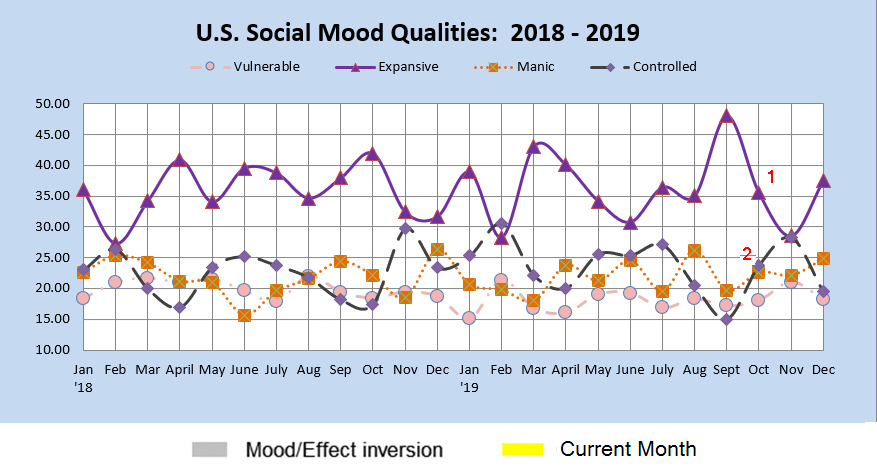 U.S. Social Mood Qualities: 2018 - 2019

Vulnerable
Expansive
Manic
Controlled

50.00
45.00
40.00
35.00
30.00
25.00
20.00
15.00
10.00

1
2

Jan '18
Feb
Mar
April
May
June
July
Aug
Sep
Oct
Nov
Dec
Jan '19
Feb
Mar
April
May
June
July
Aug
Sept
Oct
Nov
Dec

Mood/Effect inversion
Current Month